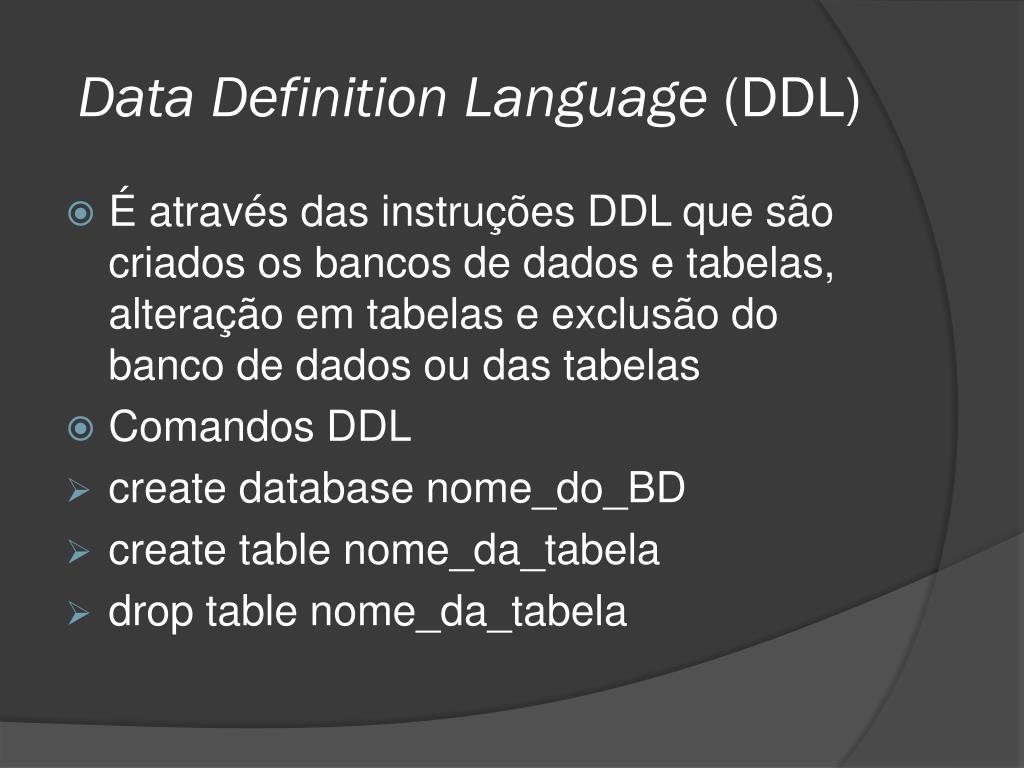 Data Definition Language (DDL)

É através das instruções DDL que são criados os bancos de dados e tabelas, alteração em tabelas e exclusão do banco de dados ou das tabelas

Comandos DDL

create database nome_do_BD

create table nome_da_tabela

drop table nome_da_tabela